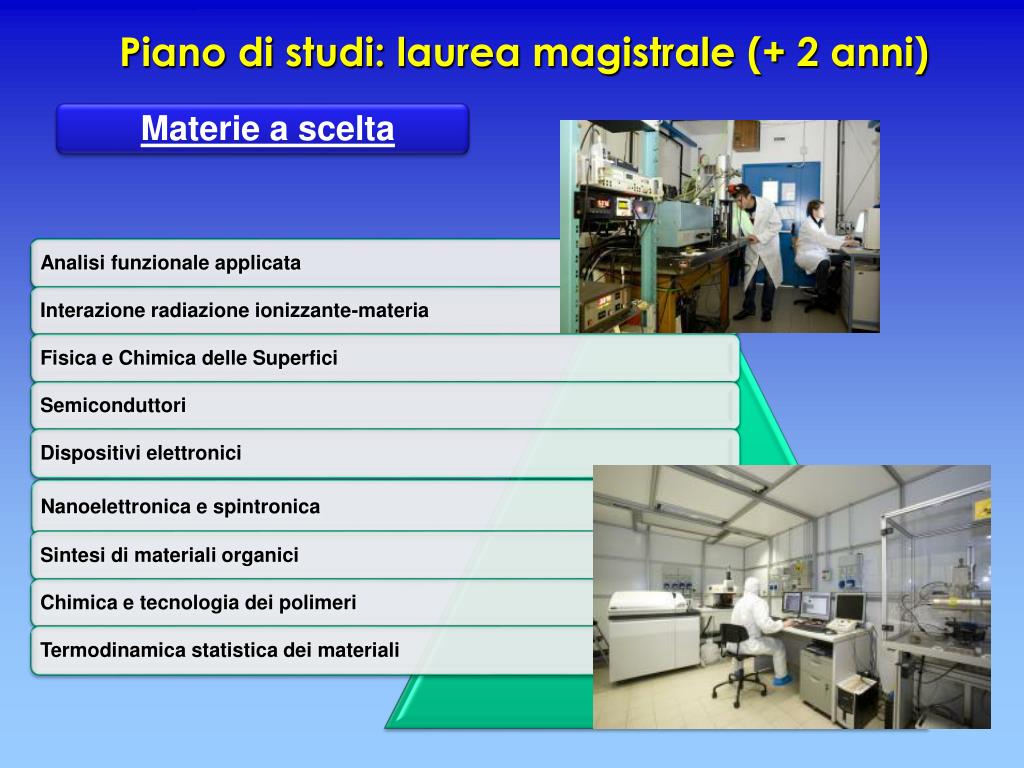 Piano di studi: laurea magistrale (+ 2 anni)

Materie a scelta

Analisi funzionale applicata

Interazione radiazione ionizzante-materia

Fisica e Chimica delle Superfici

Semiconduttori

Dispositivi elettronici

Nanoelettronica e spintronica

Sintesi di materiali organici

Chimica e tecnologia dei polimeri

Termodinamica statistica dei materiali